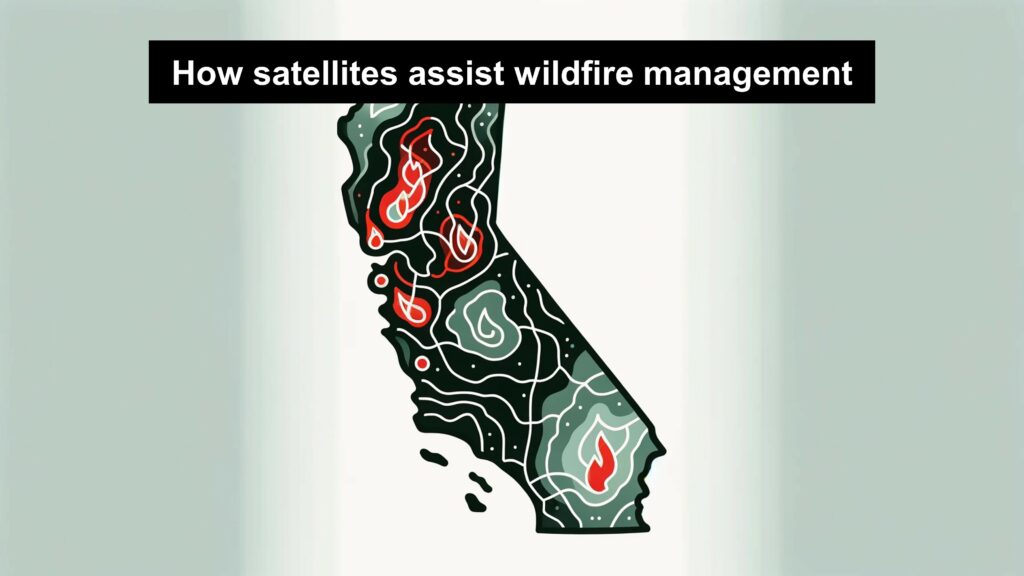 How satellites assist wildfire management